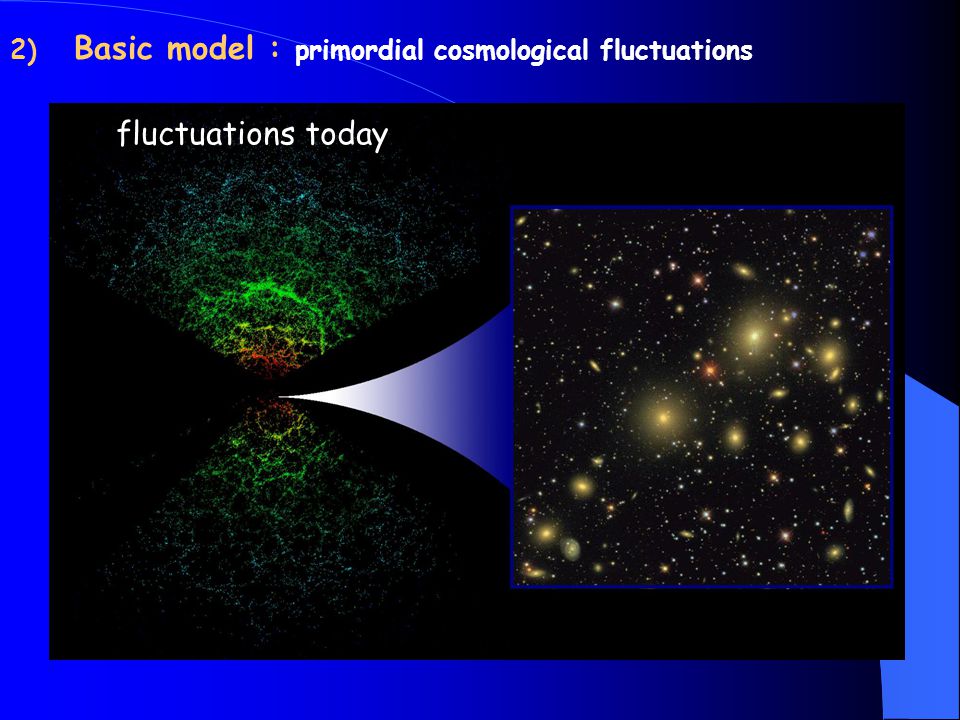 2) Basic model : primordial cosmological fluctuations

fluctuations today